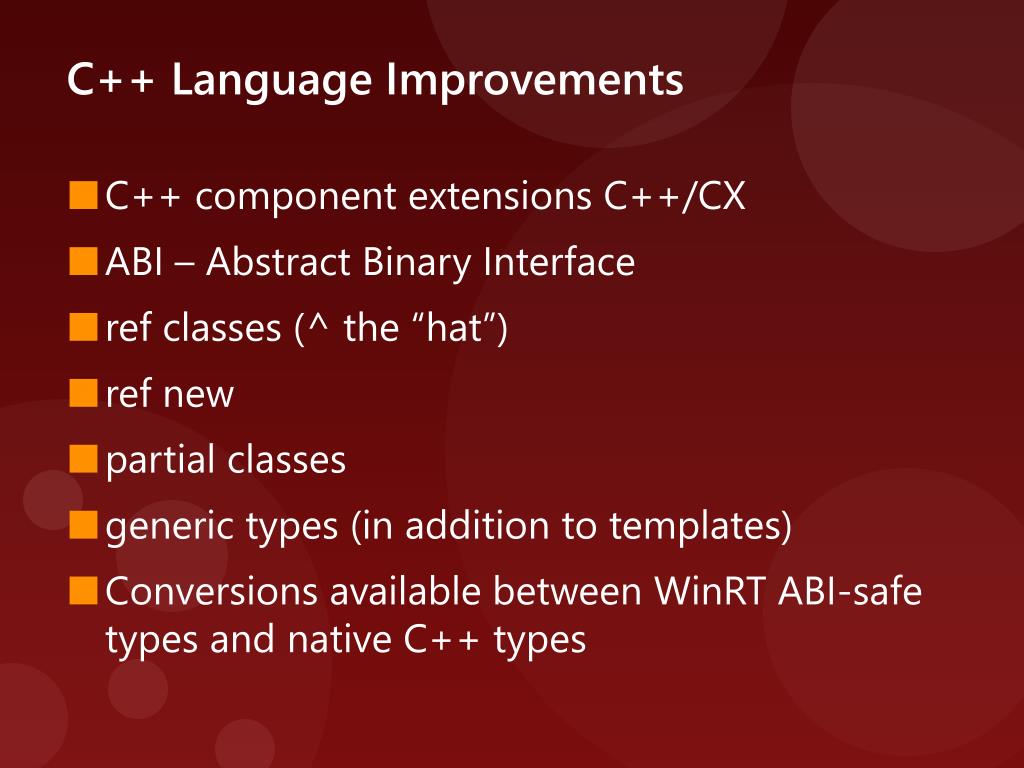 C++ Language Improvements

C++ component extensions C++/CX

ABI – Abstract Binary Interface

ref classes (^ the “hat”)

ref new

partial classes

generic types (in addition to templates)

Conversions available between WinRT ABI-safe types and native C++ types